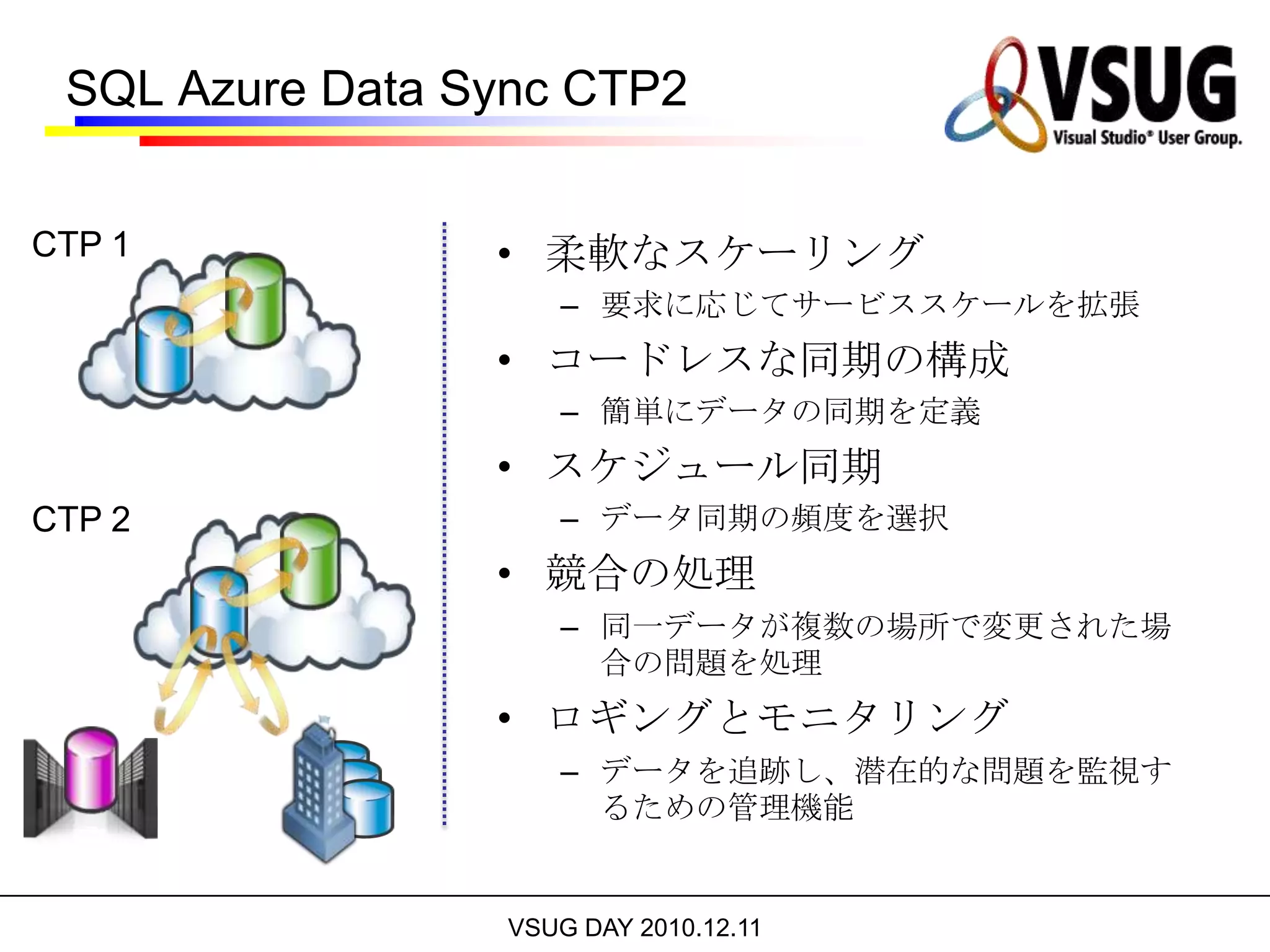 SQL Azure Data Sync CTP2

VSUG
Visual Studio® User Group.

CTP 1

CTP 2

• 柔軟なスケーリング
– 要求に応じてサービススケールを拡張
• コードレスな同期の構成
– 簡単にデータの同期を定義
• スケジュール同期
– データ同期の頻度を選択
• 競合の処理
– 同一データが複数の場所で変更された場合の問題を処理
• ロギングとモニタリング
– データを追跡し、潜在的な問題を監視するための管理機能

VSUG DAY 2010.12.11